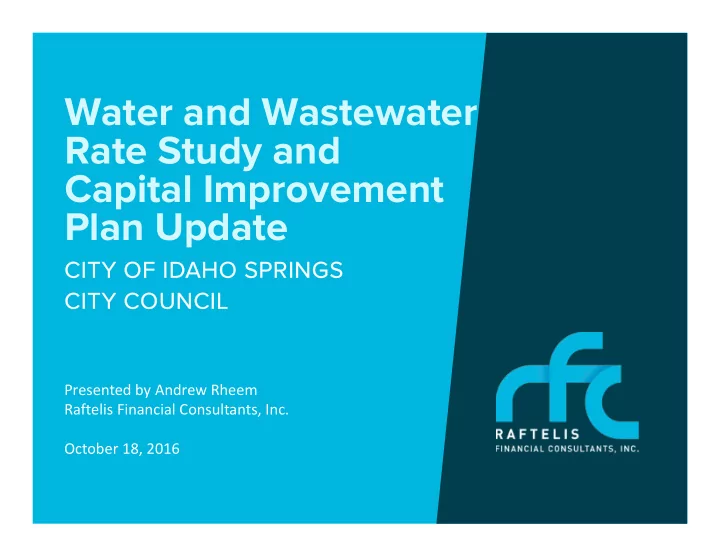 Water and Wastewater Rate Study and Capital Improvement Plan Update

CITY OF IDAHO SPRINGS
CITY COUNCIL

Presented by Andrew Rheem
Raftelis Financial Consultants, Inc.

October 18, 2016

rfc
RAFTELIS
FINANCIAL CONSULTANTS, INC.